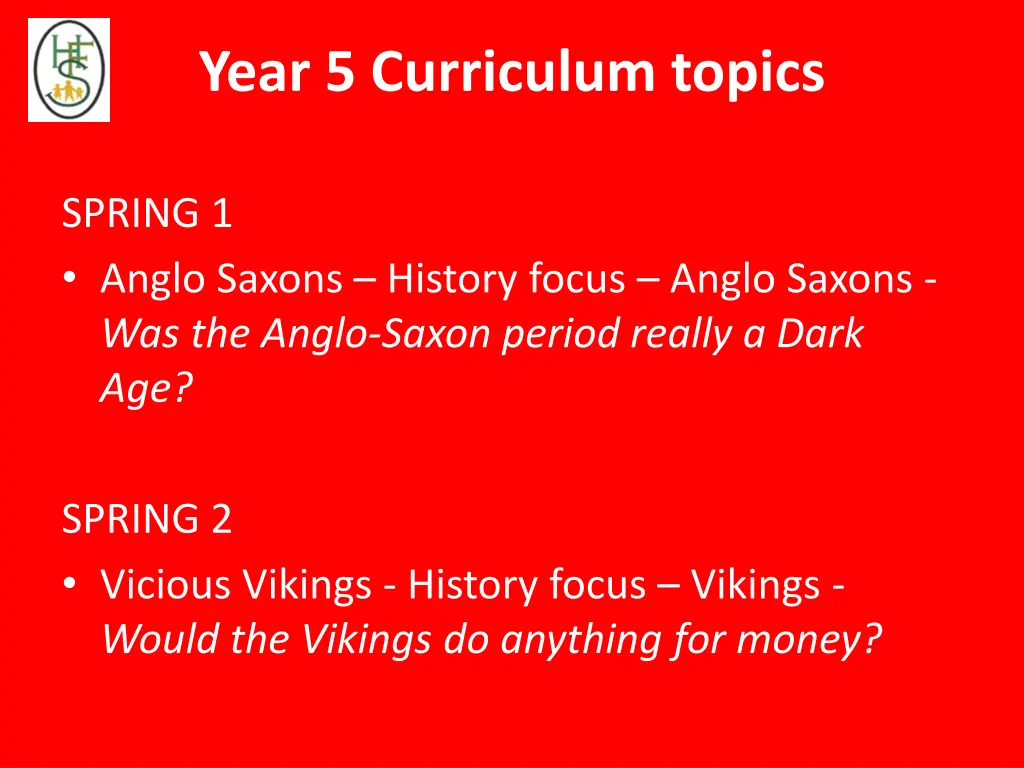 HFS

Year 5 Curriculum topics

SPRING 1

• Anglo Saxons – History focus – Anglo Saxons - Was the Anglo-Saxon period really a Dark Age?

SPRING 2

• Vicious Vikings - History focus – Vikings - Would the Vikings do anything for money?